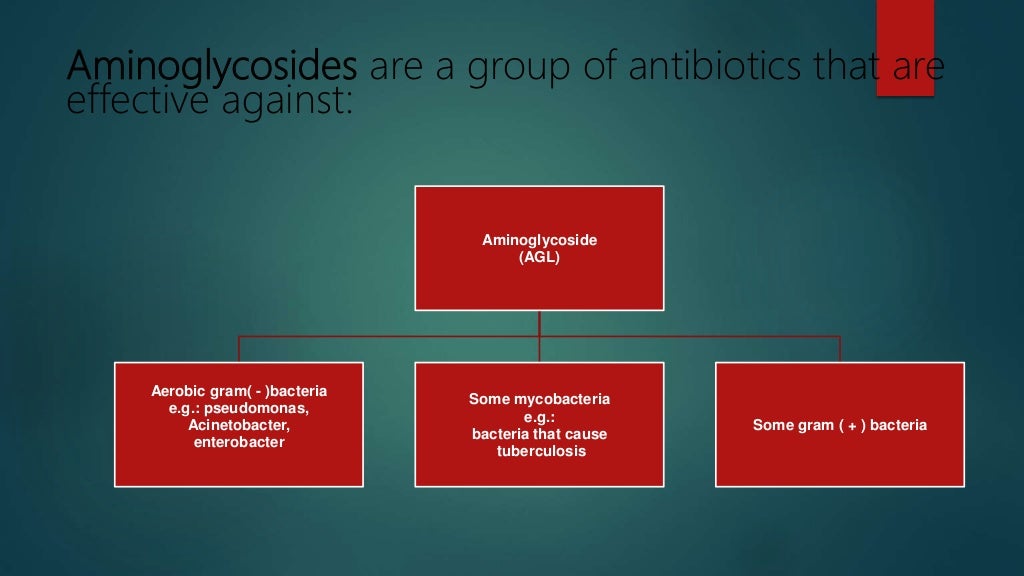 Aminoglycosides are a group of antibiotics that are effective against:

Aminoglycoside
(AGL)

Aerobic gram( - )bacteria
e.g.: pseudomonas,
Acinetobacter,
enterobacter

Some mycobacteria
e.g.:
bacteria that cause
tuberculosis

Some gram ( + ) bacteria